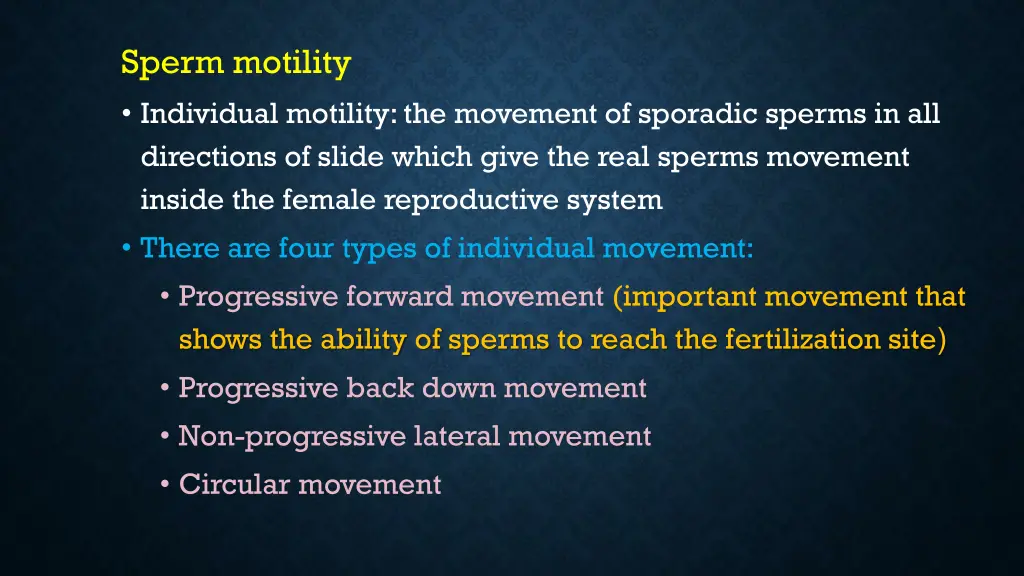 Sperm motility

• Individual motility: the movement of sporadic sperms in all directions of slide which give the real sperms movement inside the female reproductive system

• There are four types of individual movement:

• Progressive forward movement (important movement that shows the ability of sperms to reach the fertilization site)

• Progressive back down movement

• Non-progressive lateral movement

• Circular movement